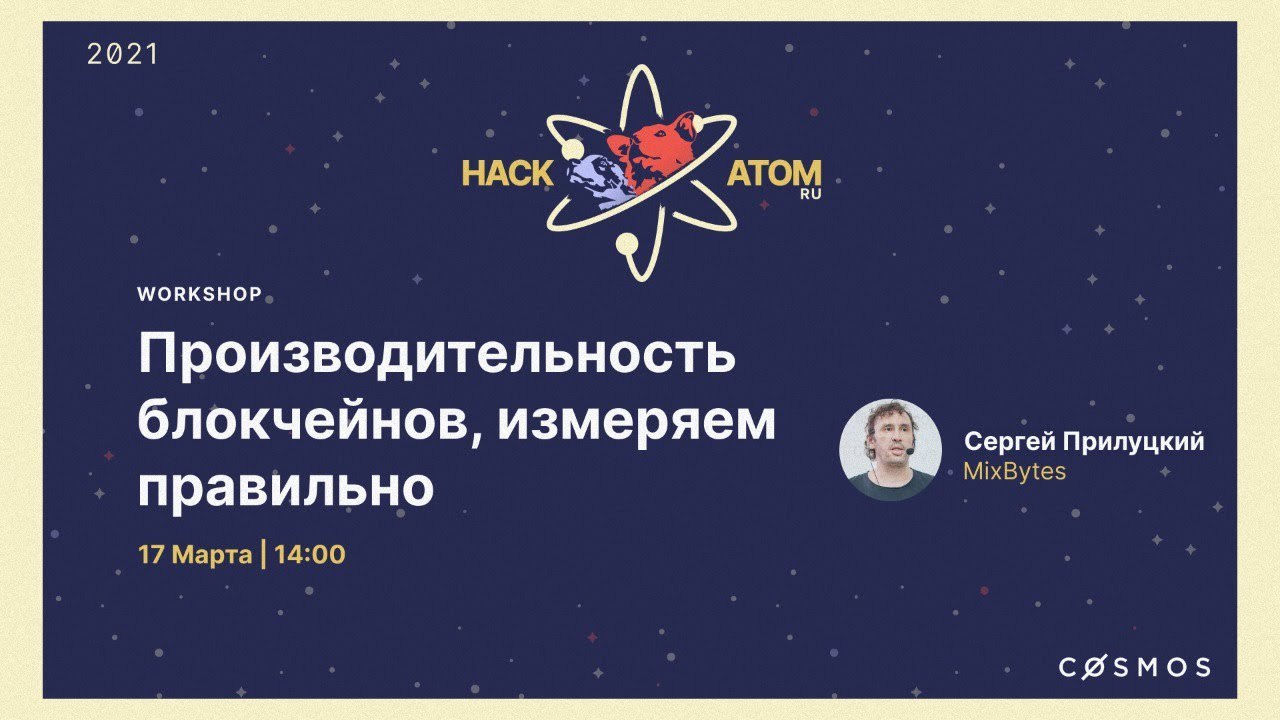 2021

HACK ATOM RU

WORKSHOP

Производительность блокчейнов, измеряем правильно

17 Марта | 14:00

Сергей Прилуцкий
MixBytes

COSMOS